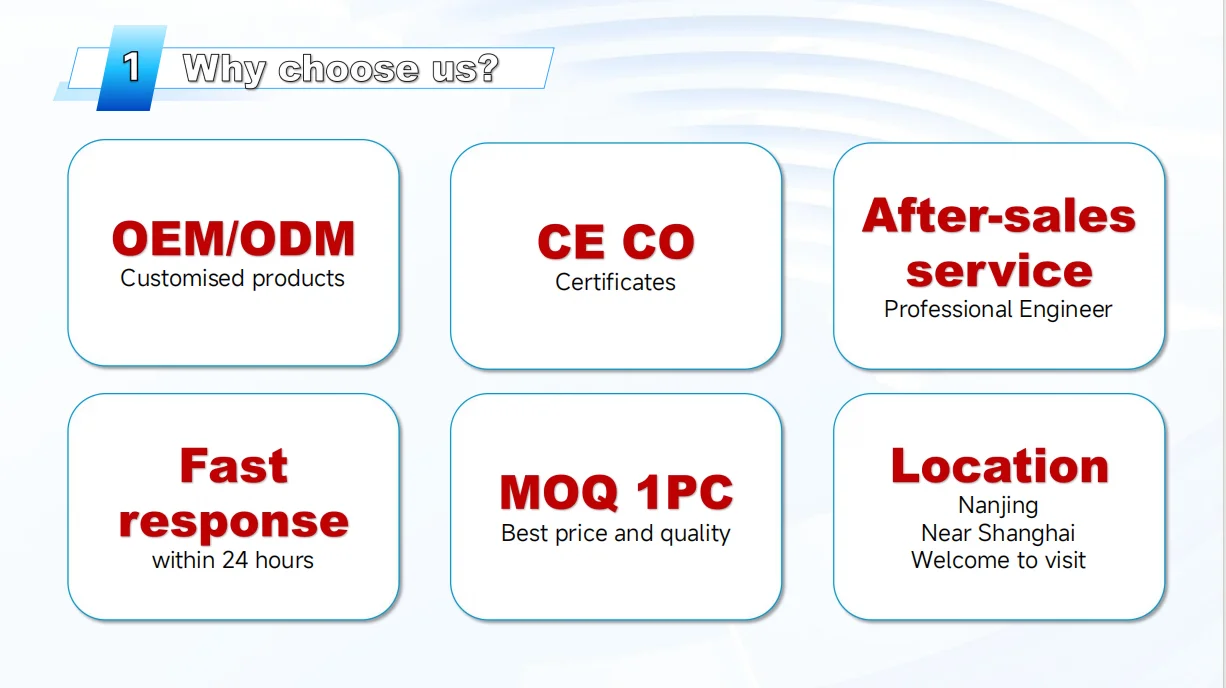 1 Why choose us?

OEM/ODM
Customised products

CE CO
Certificates

After-sales service
Professional Engineer

Fast response
within 24 hours

MOQ 1PC
Best price and quality

Location
Nanjing
Near Shanghai
Welcome to visit